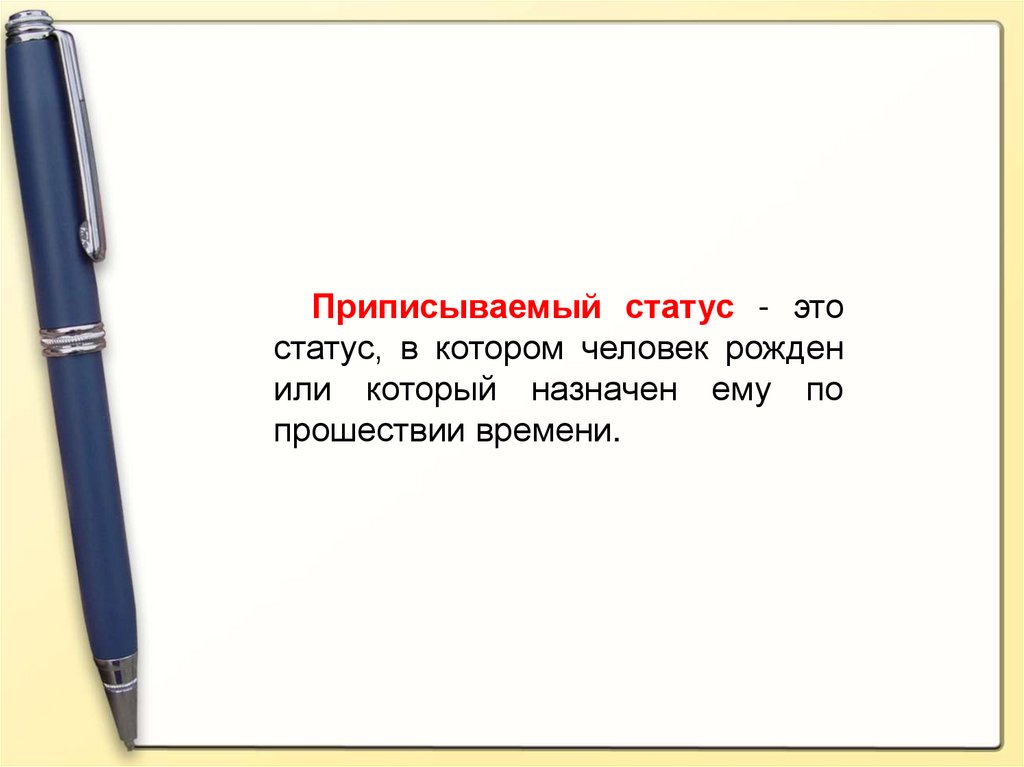 Приписываемый статус - это статус, в котором человек рожден или который назначен ему по прошествии времени.